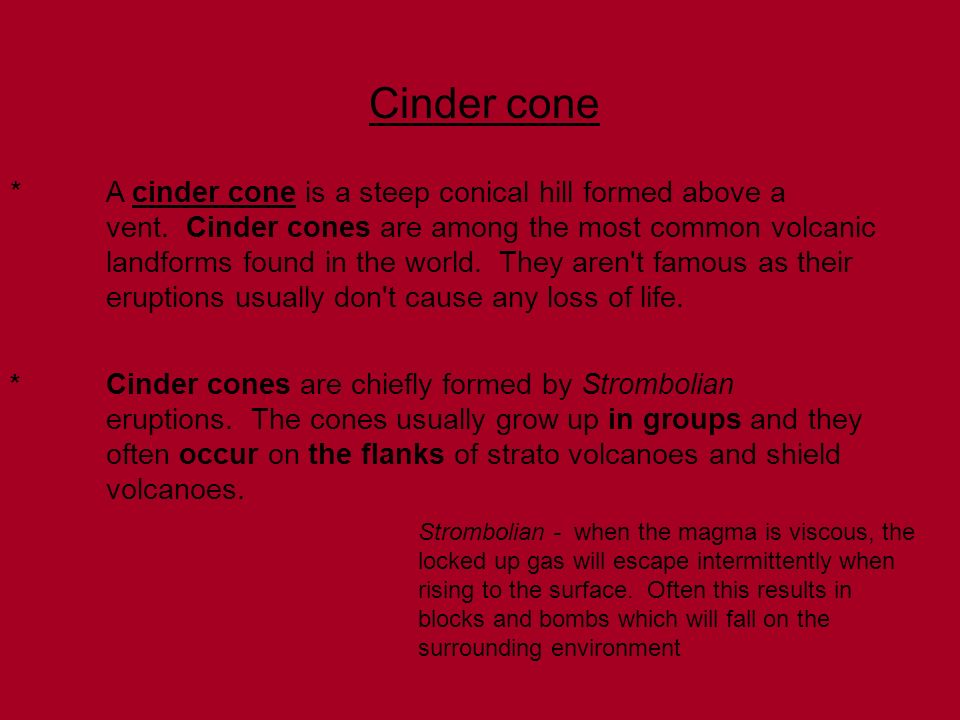 Cinder cone

* A cinder cone is a steep conical hill formed above a vent. Cinder cones are among the most common volcanic landforms found in the world. They aren't famous as their eruptions usually don't cause any loss of life.

* Cinder cones are chiefly formed by Strombolian eruptions. The cones usually grow up in groups and they often occur on the flanks of strato volcanoes and shield volcanoes.

Strombolian - when the magma is viscous, the locked up gas will escape intermittently when rising to the surface. Often this results in blocks and bombs which will fall on the surrounding environment